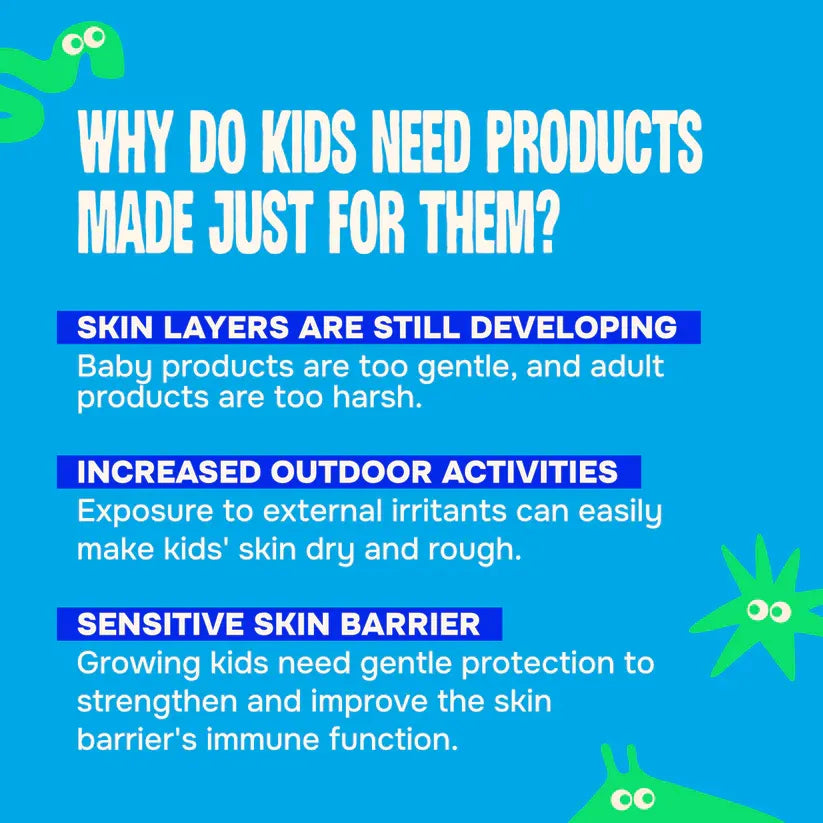 WHY DO KIDS NEED PRODUCTS MADE JUST FOR THEM?

SKIN LAYERS ARE STILL DEVELOPING
Baby products are too gentle, and adult products are too harsh.

INCREASED OUTDOOR ACTIVITIES
Exposure to external irritants can easily make kids' skin dry and rough.

SENSITIVE SKIN BARRIER
Growing kids need gentle protection to strengthen and improve the skin barrier's immune function.